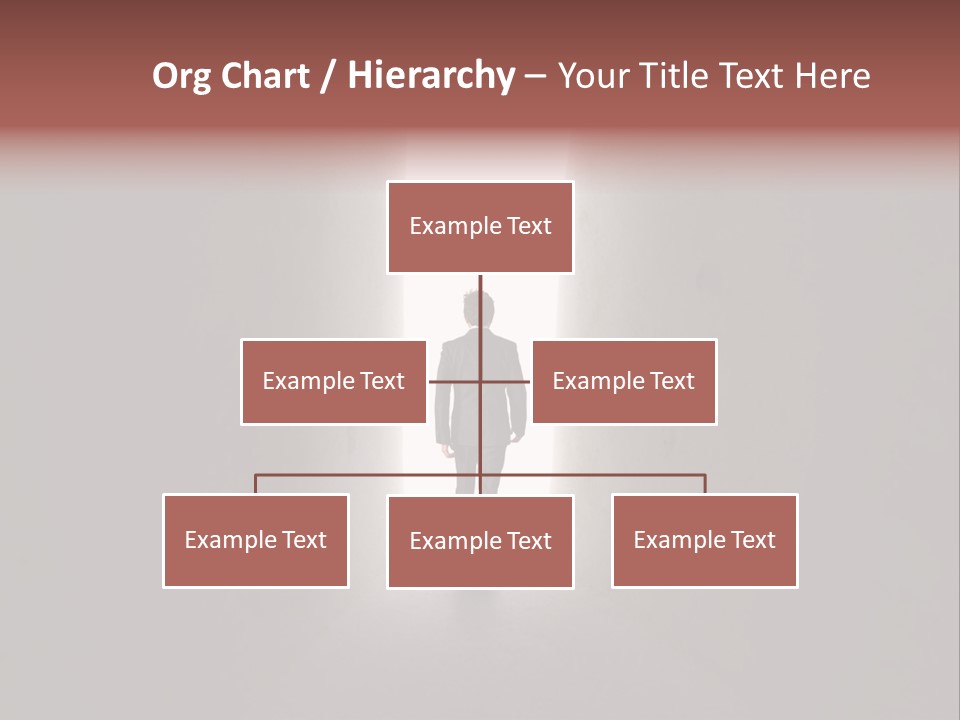 Org Chart / Hierarchy – Your Title Text Here

Example Text

Example Text

Example Text

Example Text

Example Text

Example Text